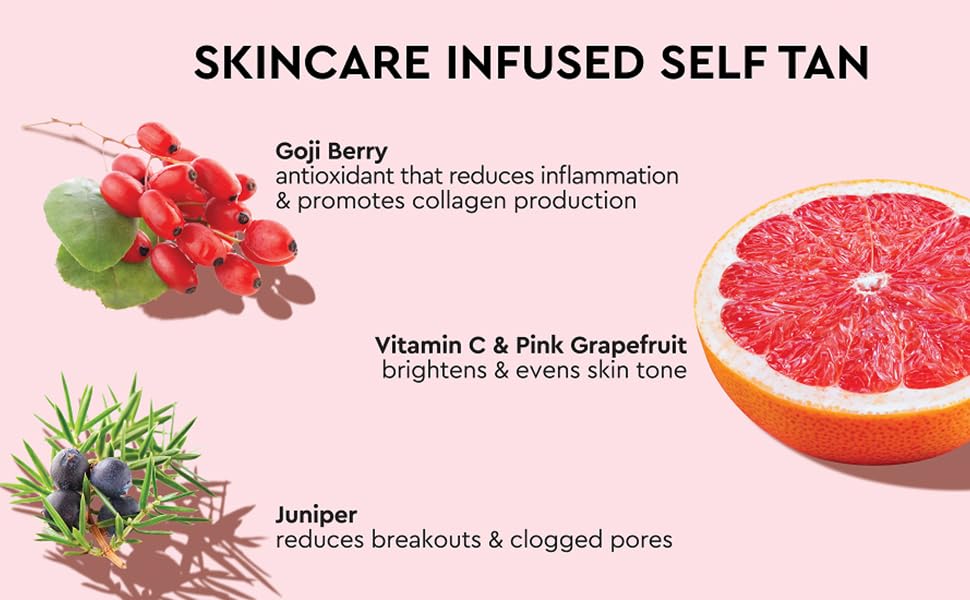 SKINCARE INFUSED SELF TAN

Goji Berry
antioxidant that reduces inflammation & promotes collagen production

Vitamin C & Pink Grapefruit
brightens & evens skin tone

Juniper
reduces breakouts & clogged pores